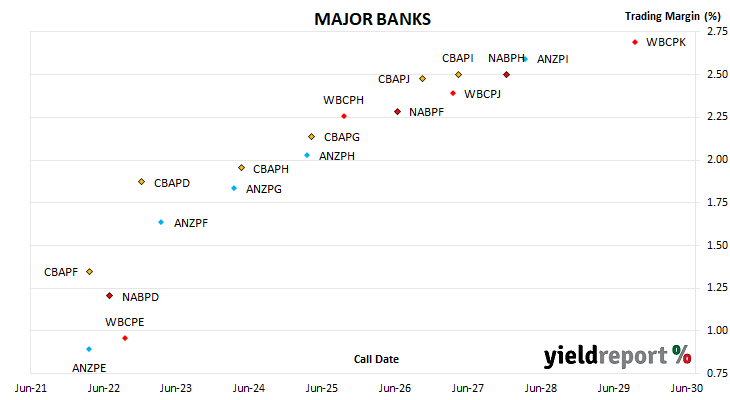 MAJOR BANKS

Trading Margin (%)

2.75
2.50
2.25
2.00
1.75
1.50
1.25
1.00
0.75

WBCPK
CBAPI
NABPH
ANZPI
CBAPJ
WBCPJ
WBCPH
NABPF
CBAPG
ANZPH
CBAPH
CBAPD
ANZPG
ANZPF
CBAPF
NABPD
WBCPE
ANZPE

Call Date

yieldreport %

Jun-21 Jun-22 Jun-23 Jun-24 Jun-25 Jun-26 Jun-27 Jun-28 Jun-29 Jun-30